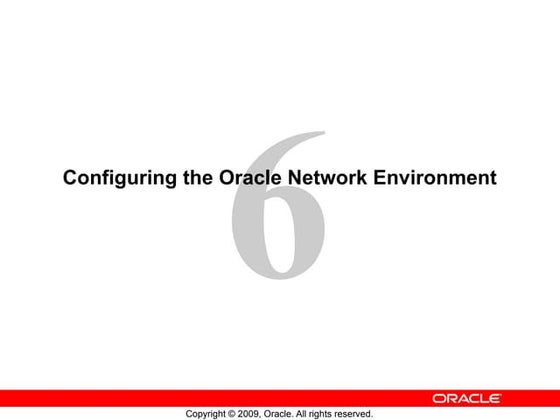 6

Configuring the Oracle Network Environment

ORACLE

Copyright © 2009, Oracle. All rights reserved.